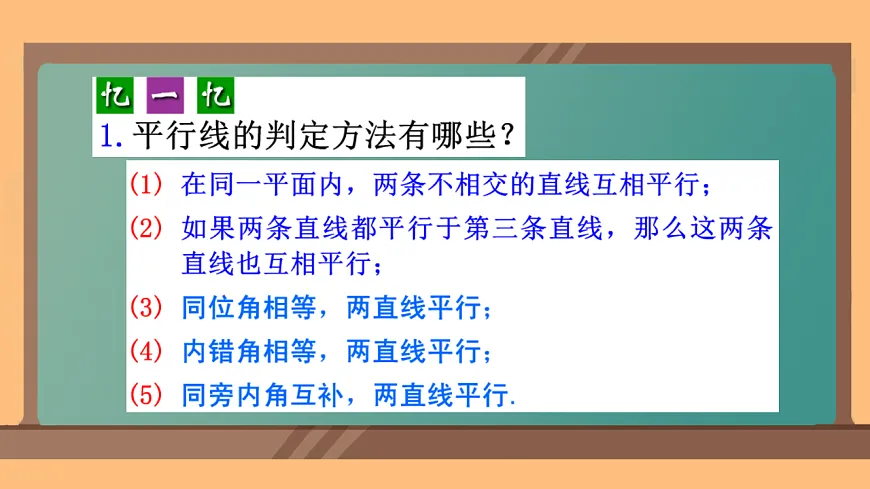 忆 一 忆

1. 平行线的判定方法有哪些？

(1) 在同一平面内，两条不相交的直线互相平行；

(2) 如果两条直线都平行于第三条直线，那么这两条直线也互相平行；

(3) 同位角相等，两直线平行；

(4) 内错角相等，两直线平行；

(5) 同旁内角互补，两直线平行.